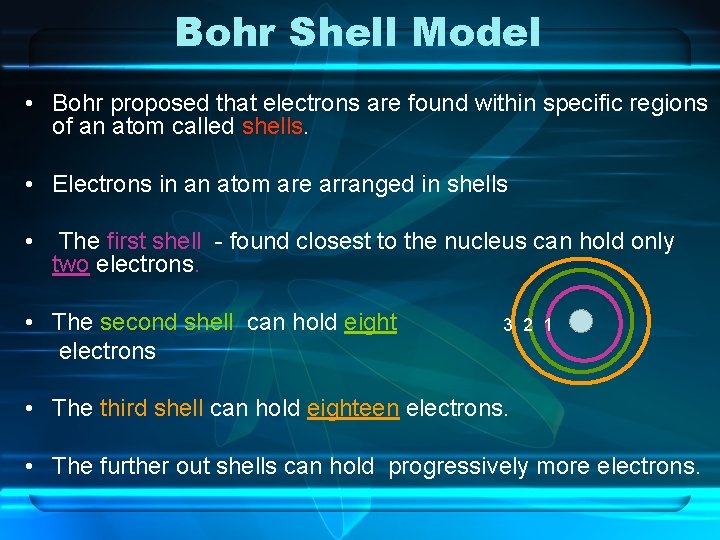 Bohr Shell Model

• Bohr proposed that electrons are found within specific regions of an atom called shells.

• Electrons in an atom are arranged in shells

• The first shell - found closest to the nucleus can hold only two electrons.

• The second shell can hold eight electrons

3 2 1

• The third shell can hold eighteen electrons.

• The further out shells can hold progressively more electrons.